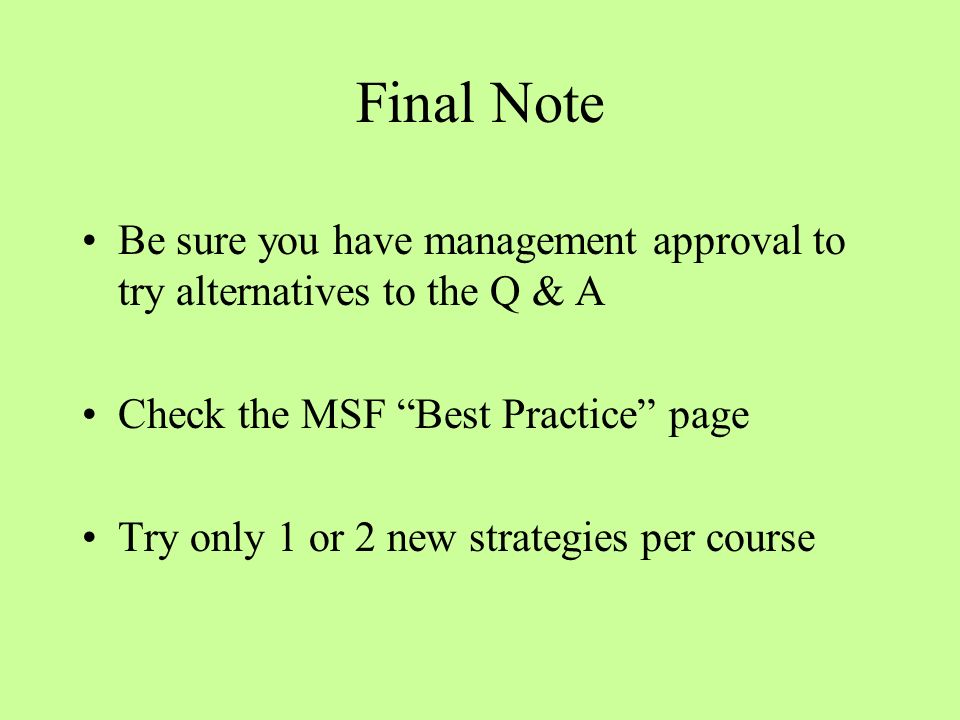 Final Note

• Be sure you have management approval to try alternatives to the Q & A

• Check the MSF “Best Practice” page

• Try only 1 or 2 new strategies per course